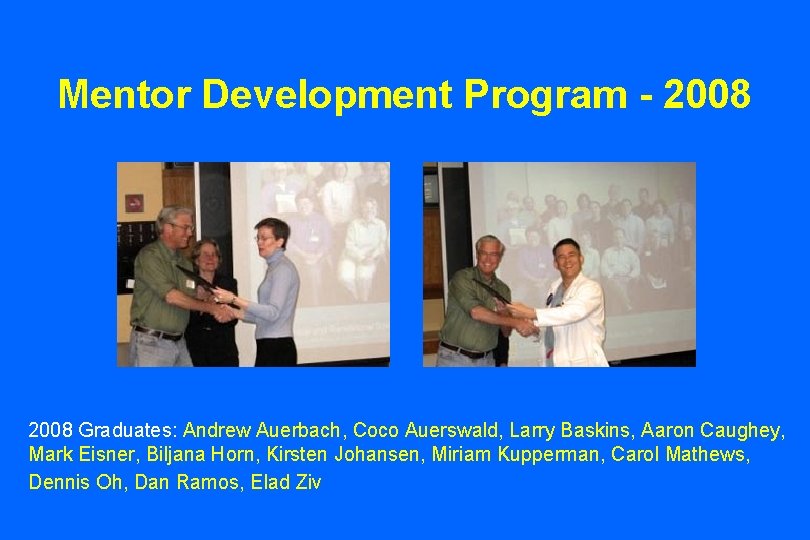 Mentor Development Program - 2008

2008 Graduates: Andrew Auerbach, Coco Auerswald, Larry Baskins, Aaron Caughey, Mark Eisner, Biljana Horn, Kirsten Johansen, Miriam Kupperman, Carol Mathews, Dennis Oh, Dan Ramos, Elad Ziv